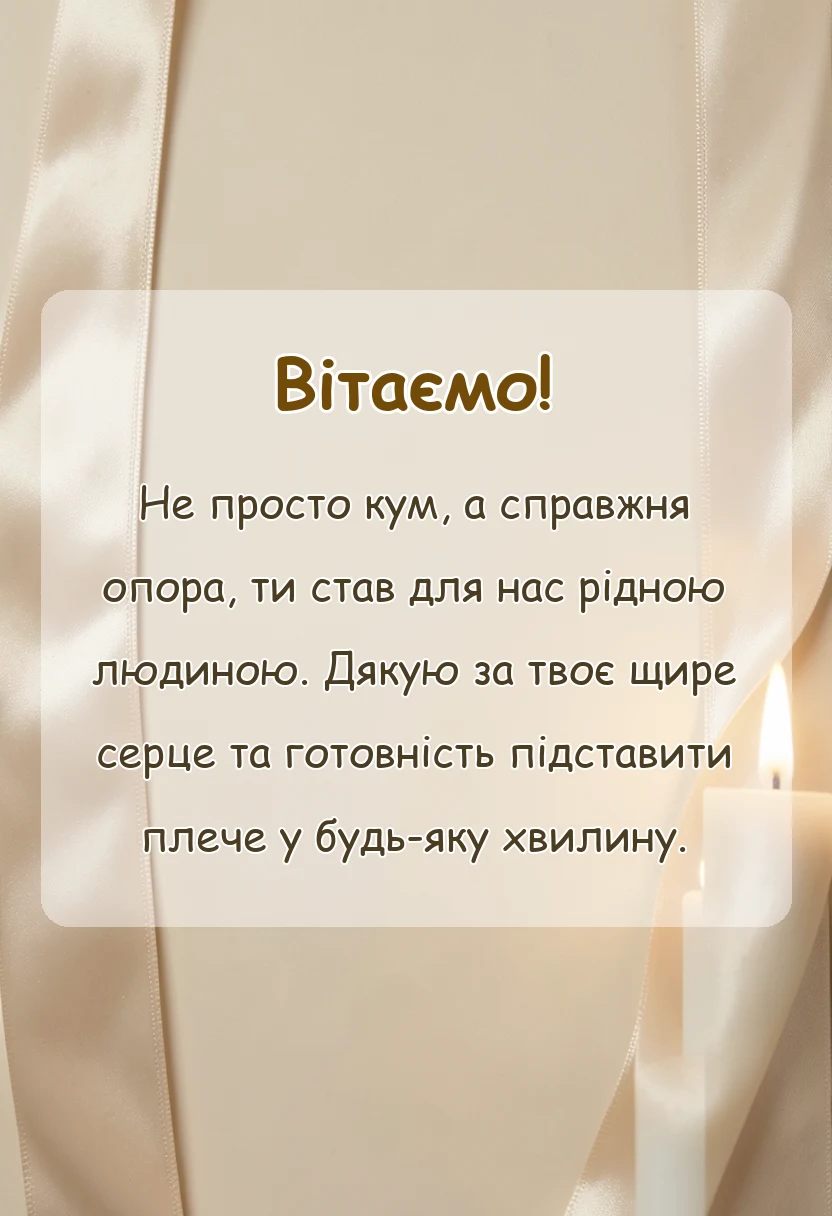 Вітаємо!

Не просто кум, а справжня опора, ти став для нас рідною людиною. Дякую за твоє щире серце та готовність підставити плече у будь-яку хвилину.